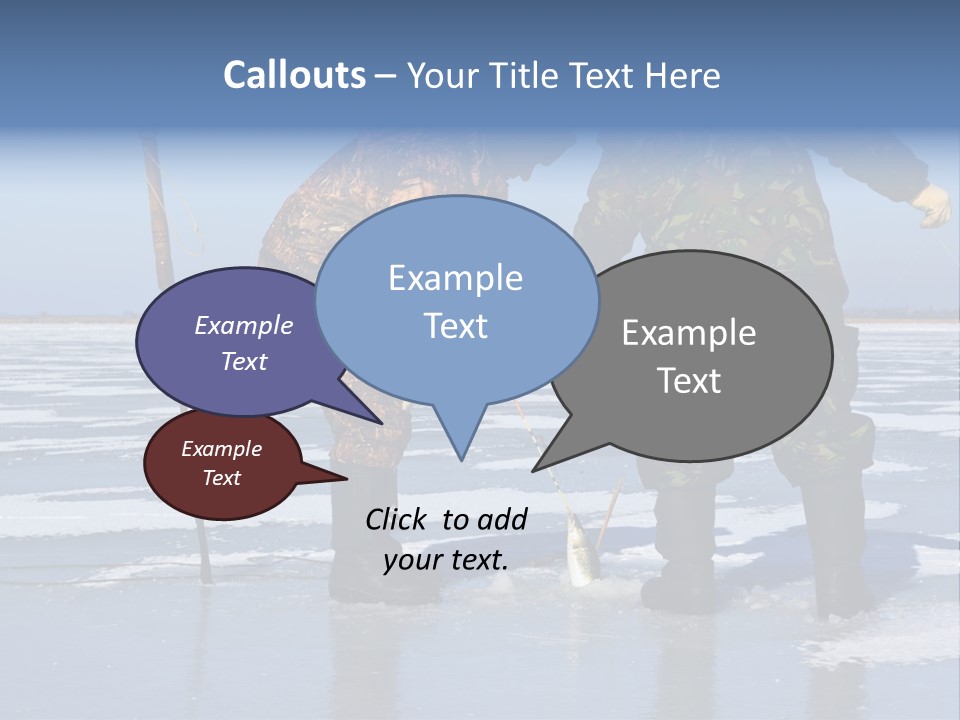 Callouts – Your Title Text Here

Example Text

Example Text

Example Text

Example Text

Click to add your text.